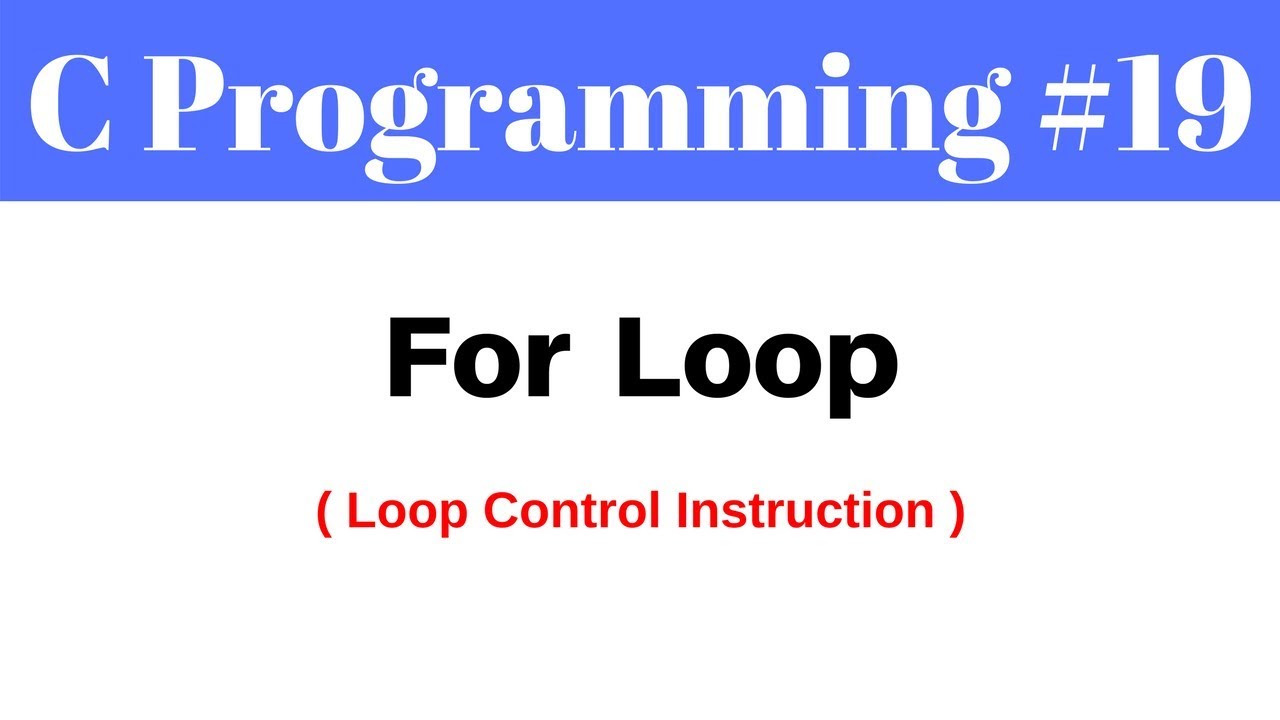 C Programming #19

For Loop

( Loop Control Instruction )